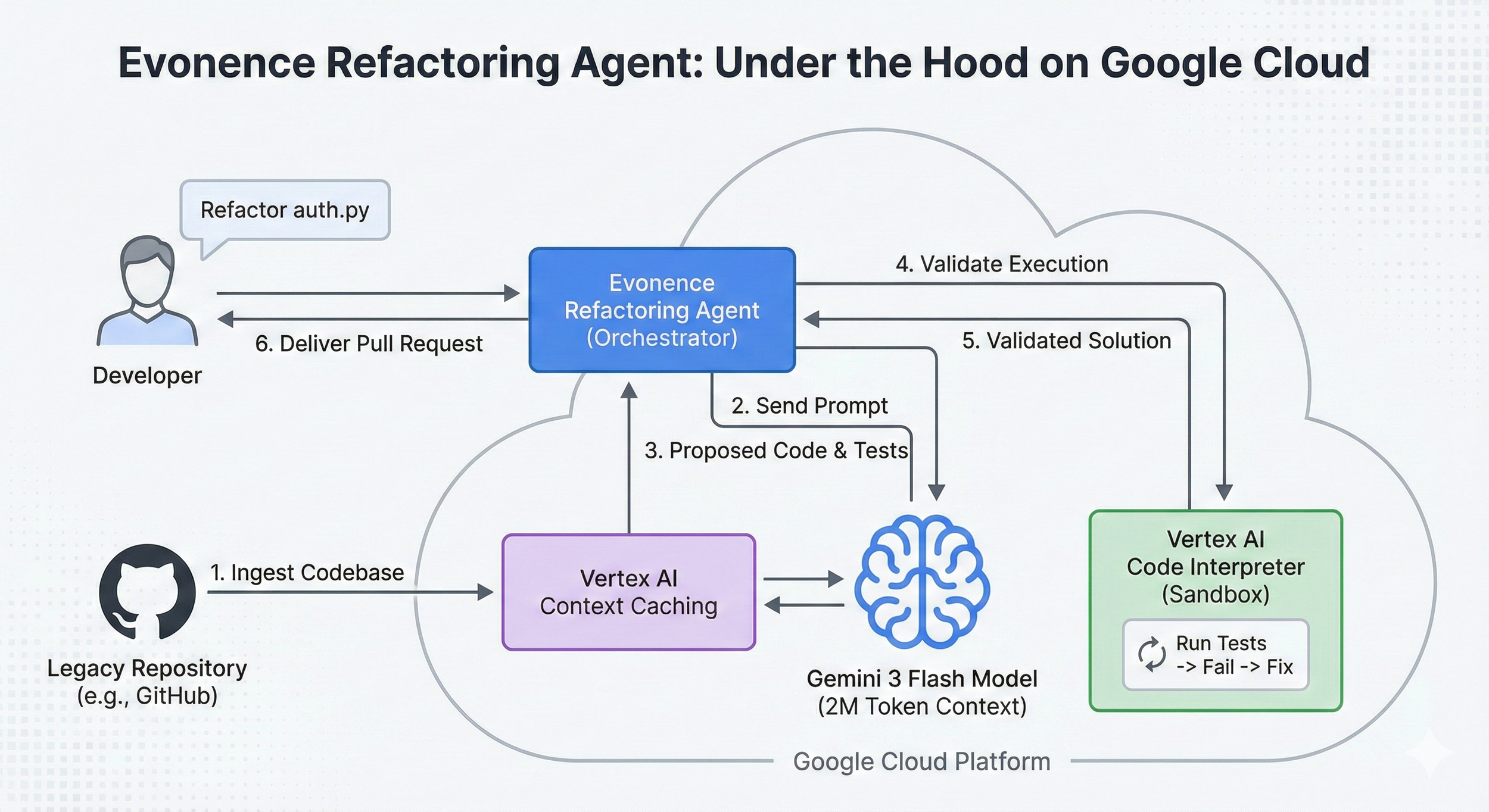 Evonence Refactoring Agent: Under the Hood on Google Cloud

Refactor auth.py

Developer

6. Deliver Pull Request

Evonence Refactoring Agent (Orchestrator)

4. Validate Execution

5. Validated Solution

2. Send Prompt

3. Proposed Code & Tests

1. Ingest Codebase

Legacy Repository (e.g., GitHub)

Vertex AI Context Caching

Gemini 3 Flash Model (2M Token Context)

Vertex AI Code Interpreter (Sandbox)

Run Tests -> Fail -> Fix

Google Cloud Platform